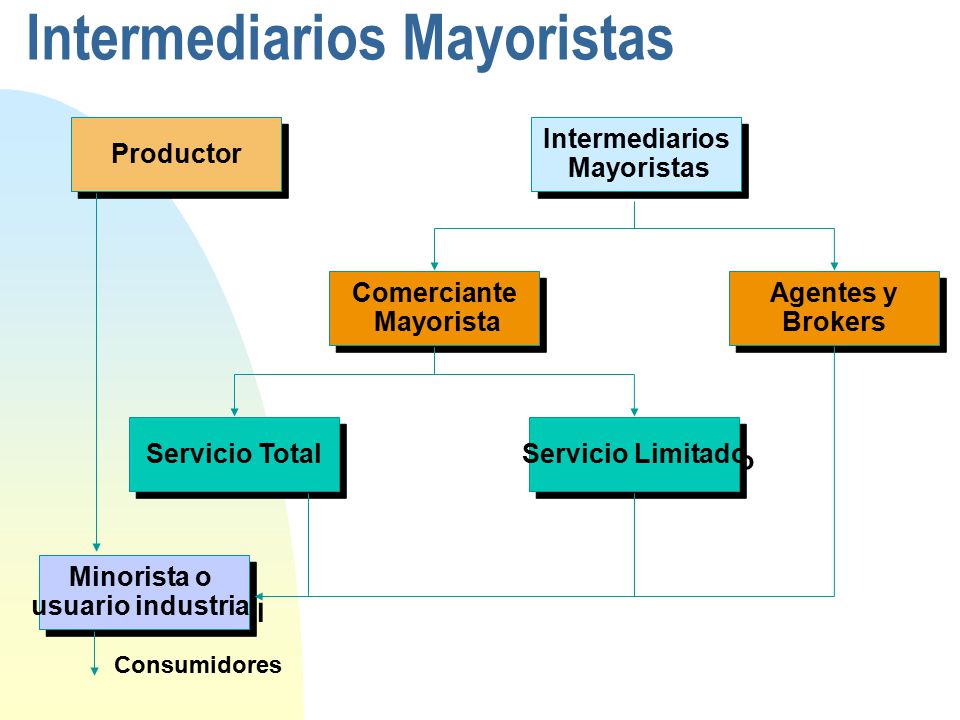 Intermediarios Mayoristas

Productor

Intermediarios Mayoristas

Comerciante Mayorista

Agentes y Brokers

Servicio Total

Servicio Limitado

Minorista o usuario industrial

Consumidores